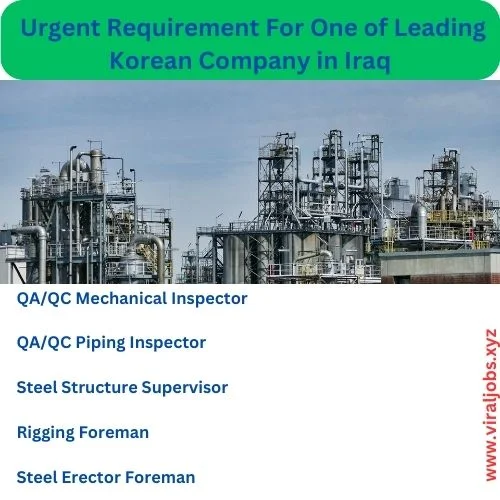 Urgent Requirement For One of Leading Korean Company in Iraq

QA/QC Mechanical Inspector

QA/QC Piping Inspector

Steel Structure Supervisor

Rigging Foreman

Steel Erector Foreman

www.viraljobs.xyz